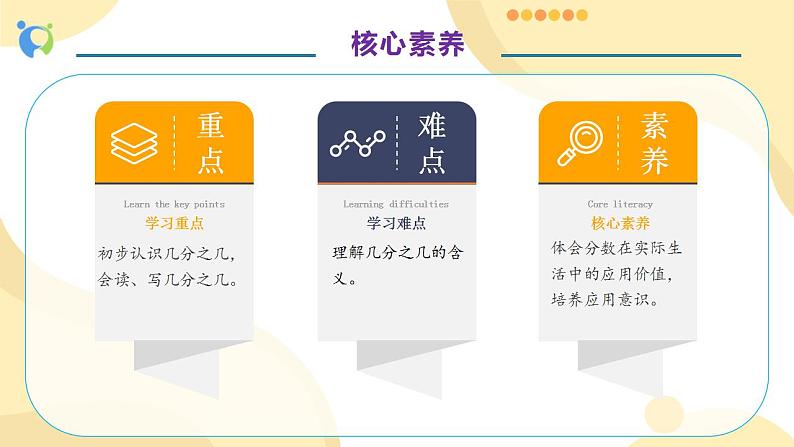 核心素养

重点

Learn the key points

学习重点

初步认识几分之几，会读、写几分之几。

难点

Learning difficulties

学习难点

理解几分之几的含义。

素养

Core literacy

核心素养

体会分数在实际生活中的应用价值，培养应用意识。